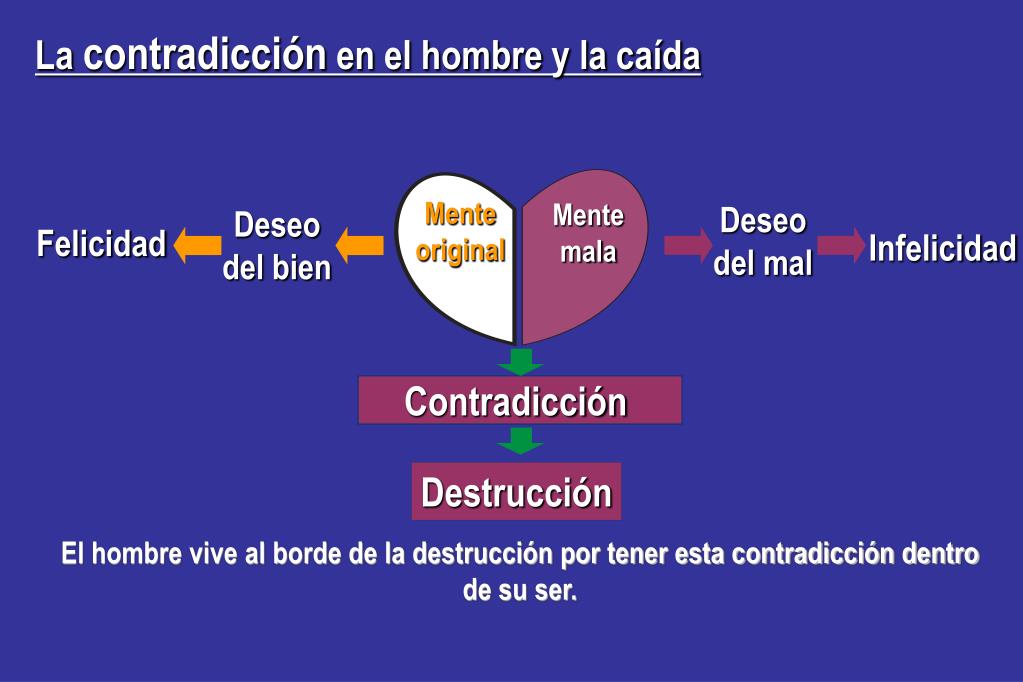 La contradicción en el hombre y la caída

Felicidad

Deseo del bien

Mente original

Mente mala

Deseo del mal

Infelicidad

Contradicción

Destrucción

El hombre vive al borde de la destrucción por tener esta contradicción dentro de su ser.